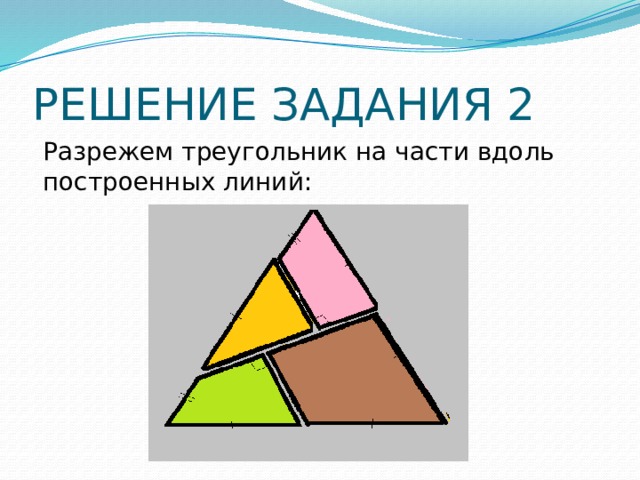 РЕШЕНИЕ ЗАДАНИЯ 2

Разрежем треугольник на части вдоль построенных линий: